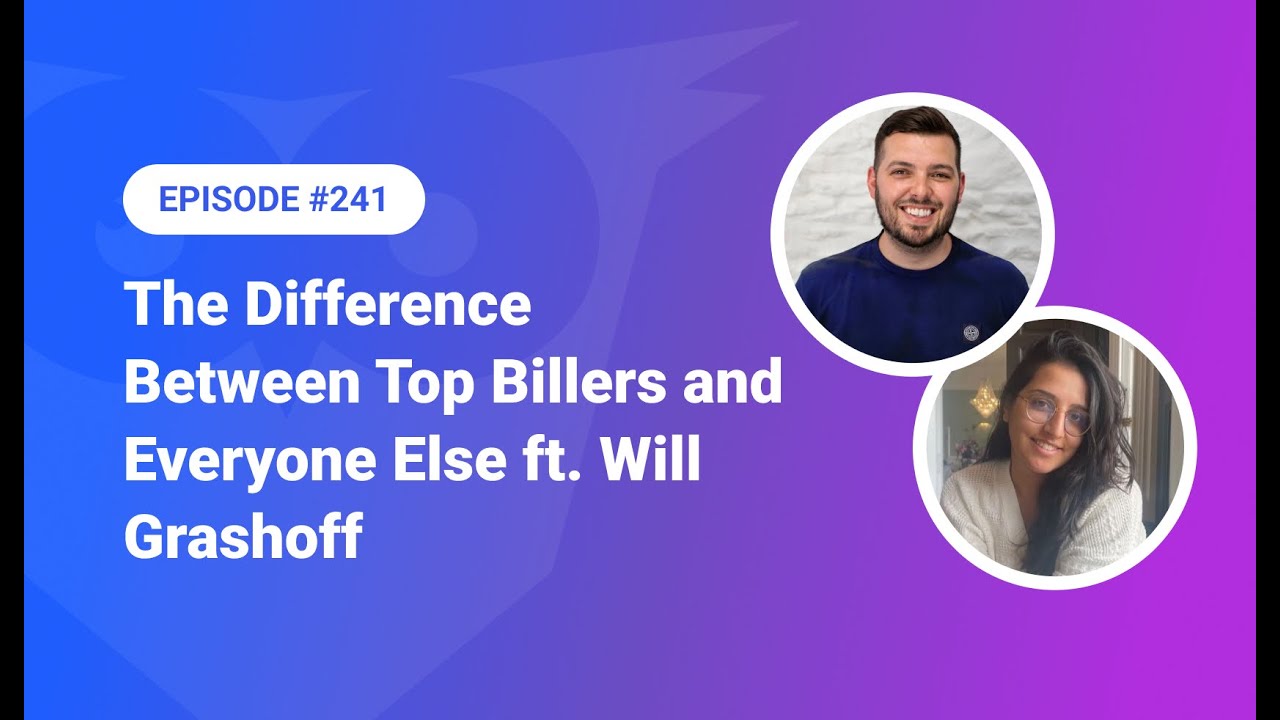 EPISODE #241

The Difference Between Top Billers and Everyone Else ft. Will Grashoff